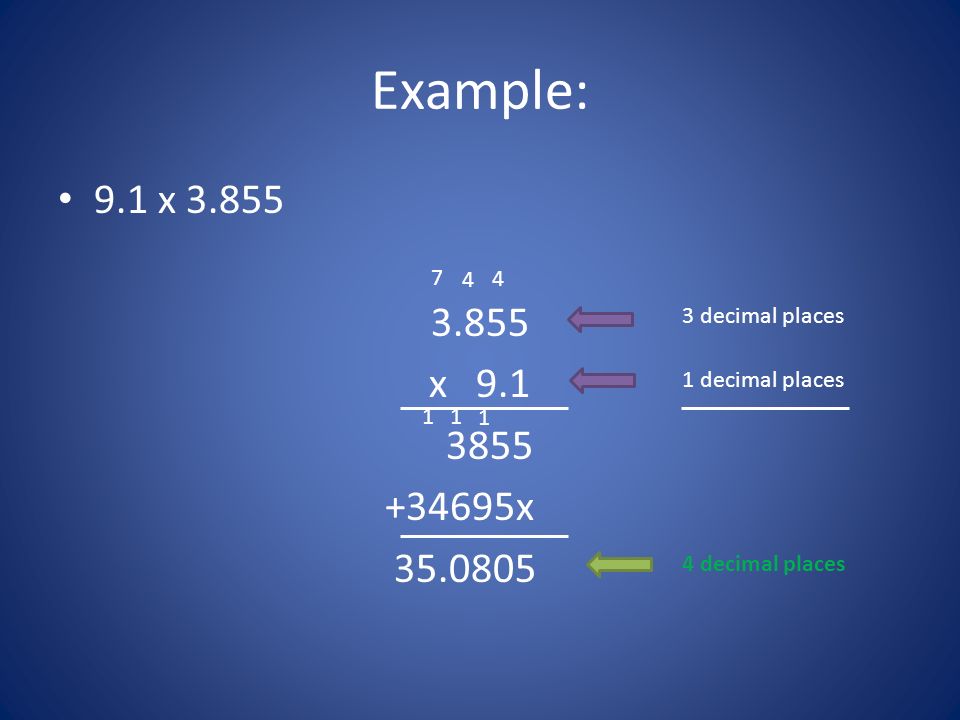 Example:

• 9.1 x 3.855

7 4 4
3.855 3 decimal places
x 9.1 1 decimal places
1 1 1
3855
+34695x
35.0805 4 decimal places